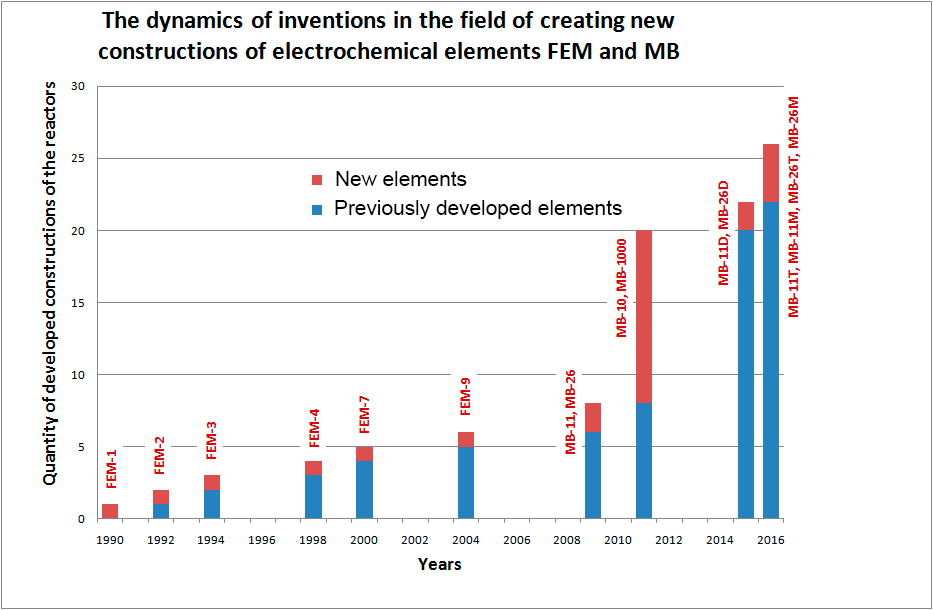 The dynamics of inventions in the field of creating new constructions of electrochemical elements FEM and MB

Quantity of developed constructions of the reactors

30
25
20
15
10
5
0

New elements
Previously developed elements

FEM-1
FEM-2
FEM-3
FEM-4
FEM-7
FEM-9
MB-11, MB-26
MB-10, MB-1000
MB-11D, MB-26D
MB-11T, MB-11M, MB-26T, MB-26M

1990 1992 1994 1996 1998 2000 2002 2004 2006 2008 2010 2012 2014 2016

Years